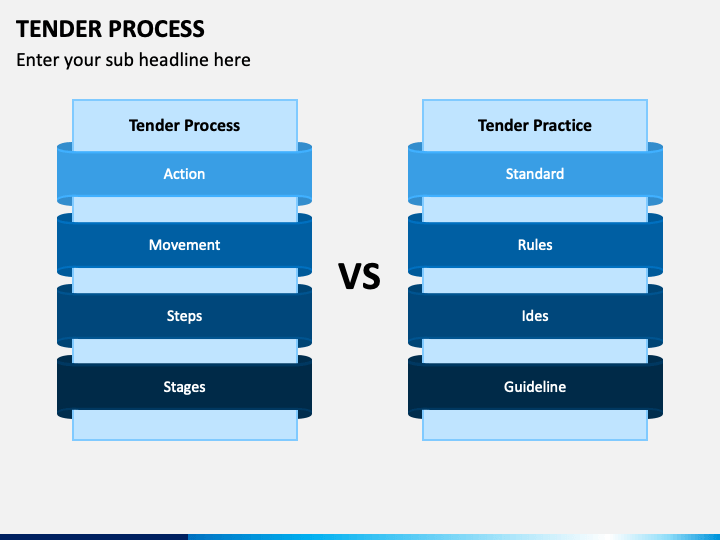 TENDER PROCESS

Enter your sub headline here

Tender Process

Action

Movement

Steps

Stages

VS

Tender Practice

Standard

Rules

Ides

Guideline